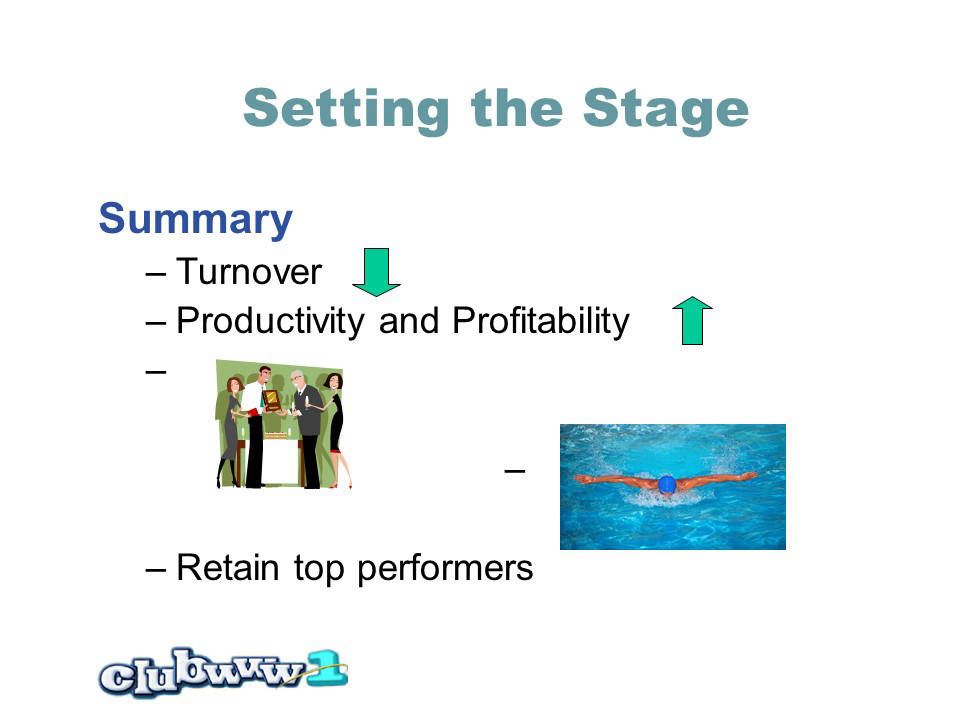 Setting the Stage

Summary

– Turnover

– Productivity and Profitability

–

–

– Retain top performers

clubwww1